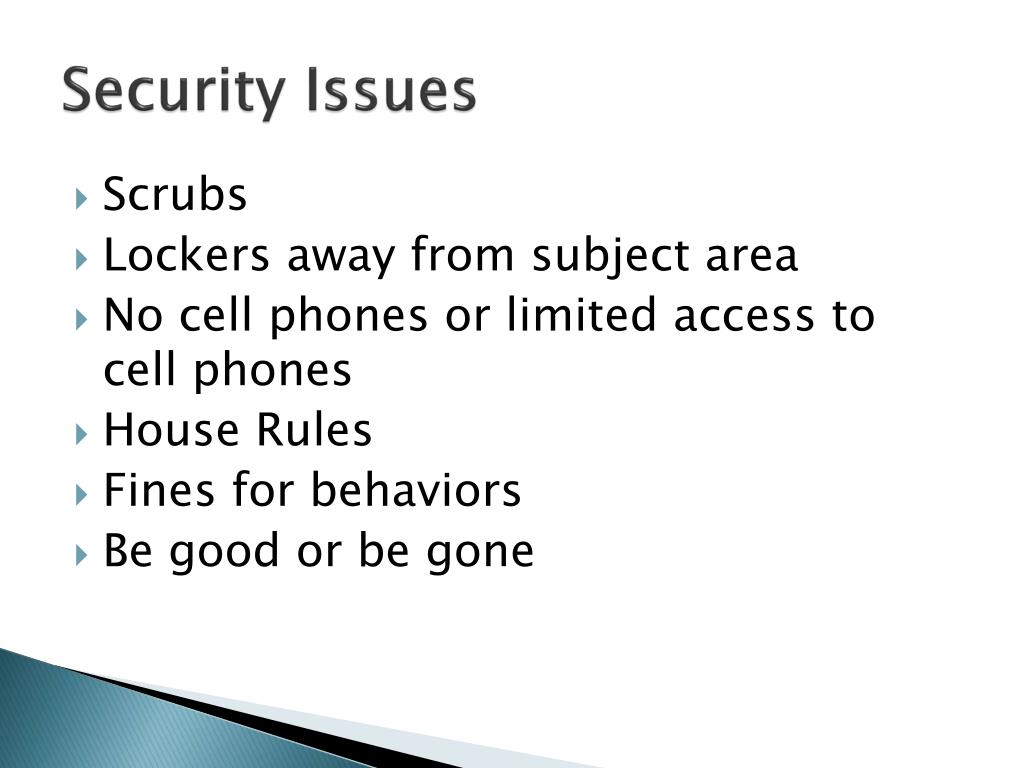 Security Issues

Scrubs
Lockers away from subject area
No cell phones or limited access to cell phones
House Rules
Fines for behaviors
Be good or be gone